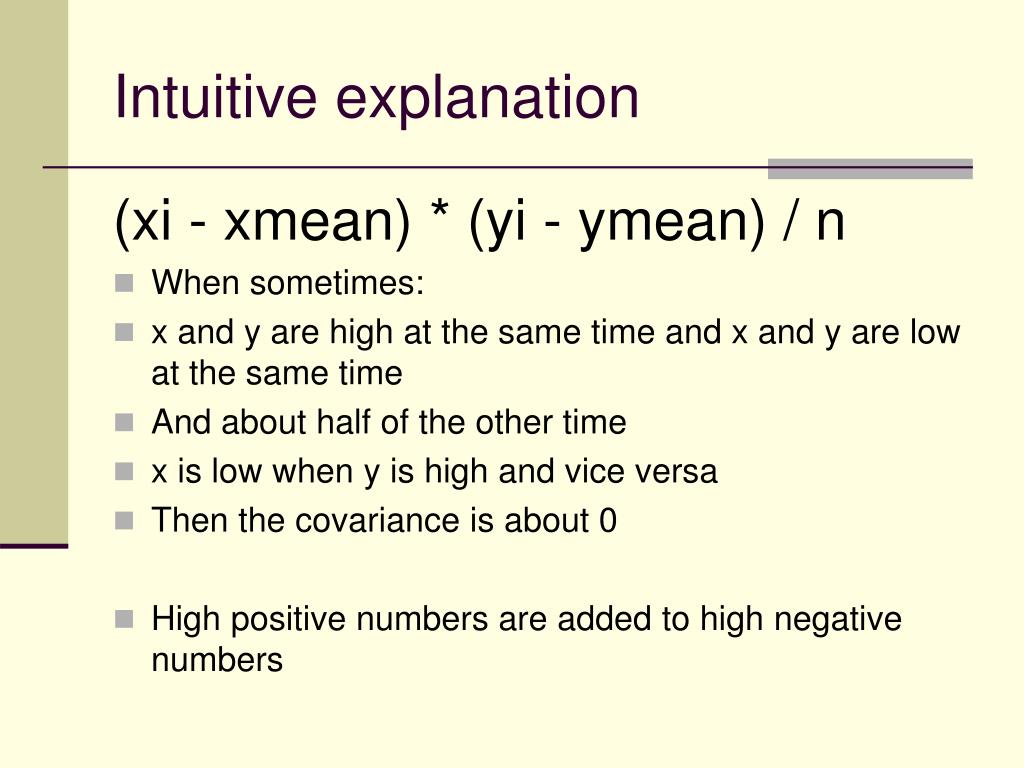 Intuitive explanation

(xi - xmean) * (yi - ymean) / n

When sometimes:

x and y are high at the same time and x and y are low at the same time

And about half of the other time

x is low when y is high and vice versa

Then the covariance is about 0

High positive numbers are added to high negative numbers